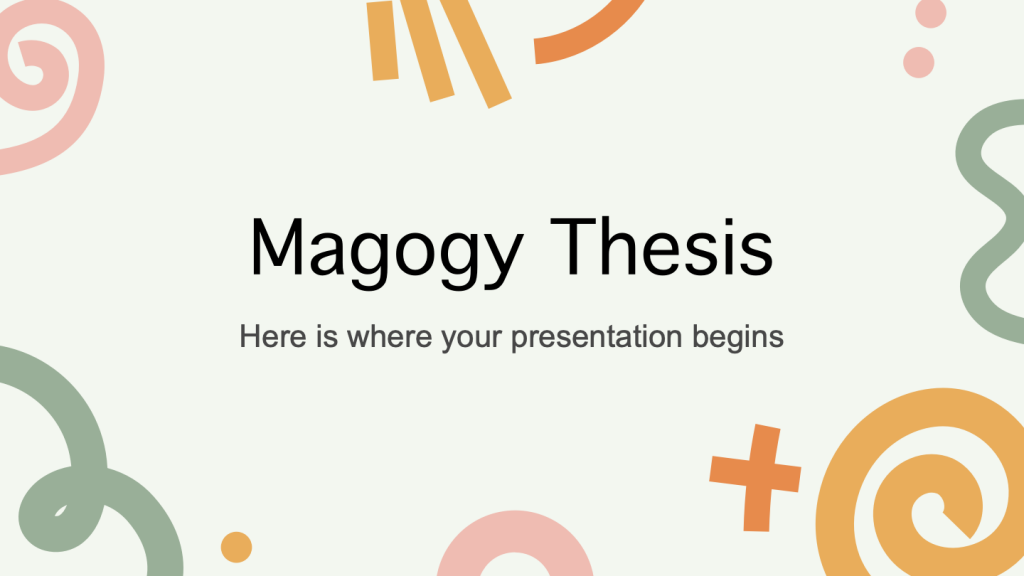 Magogy Thesis

Here is where your presentation begins